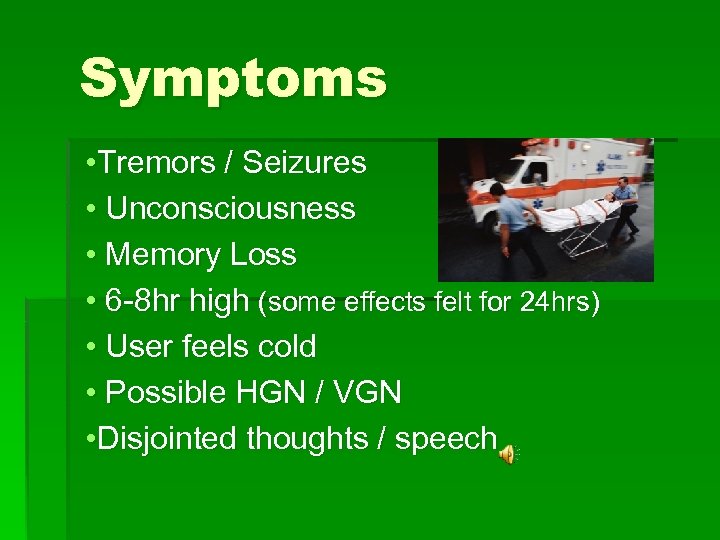 Symptoms

•Tremors / Seizures
• Unconsciousness
• Memory Loss
• 6-8hr high (some effects felt for 24hrs)
• User feels cold
• Possible HGN / VGN
•Disjointed thoughts / speech